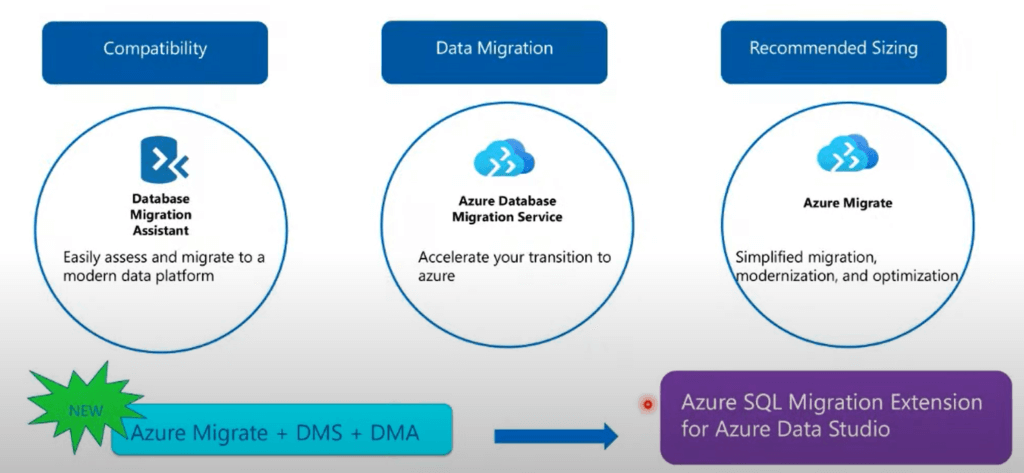 Compatibility

Data Migration

Recommended Sizing

Database Migration Assistant

Easily assess and migrate to a modern data platform

Azure Database Migration Service

Accelerate your transition to azure

Azure Migrate

Simplified migration, modernization, and optimization

NEW

Azure Migrate + DMS + DMA

Azure SQL Migration Extension for Azure Data Studio